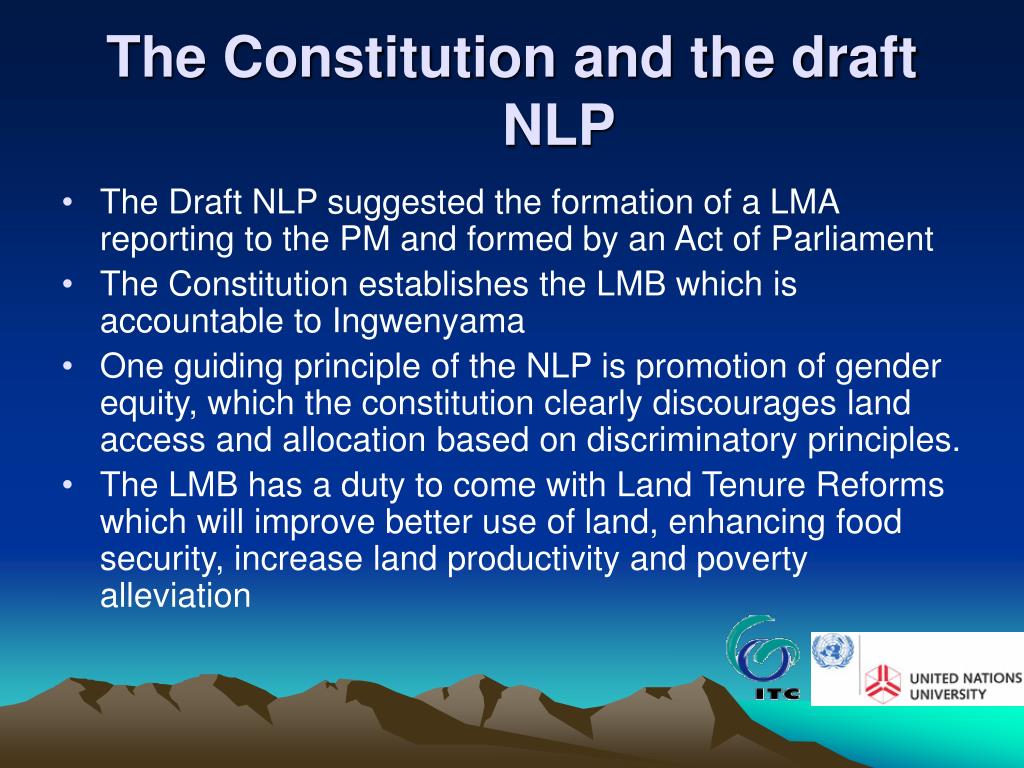 The Constitution and the draft NLP

• The Draft NLP suggested the formation of a LMA reporting to the PM and formed by an Act of Parliament
• The Constitution establishes the LMB which is accountable to Ingwenyama
• One guiding principle of the NLP is promotion of gender equity, which the constitution clearly discourages land access and allocation based on discriminatory principles.
• The LMB has a duty to come with Land Tenure Reforms which will improve better use of land, enhancing food security, increase land productivity and poverty alleviation

ITC

UNITED NATIONS UNIVERSITY